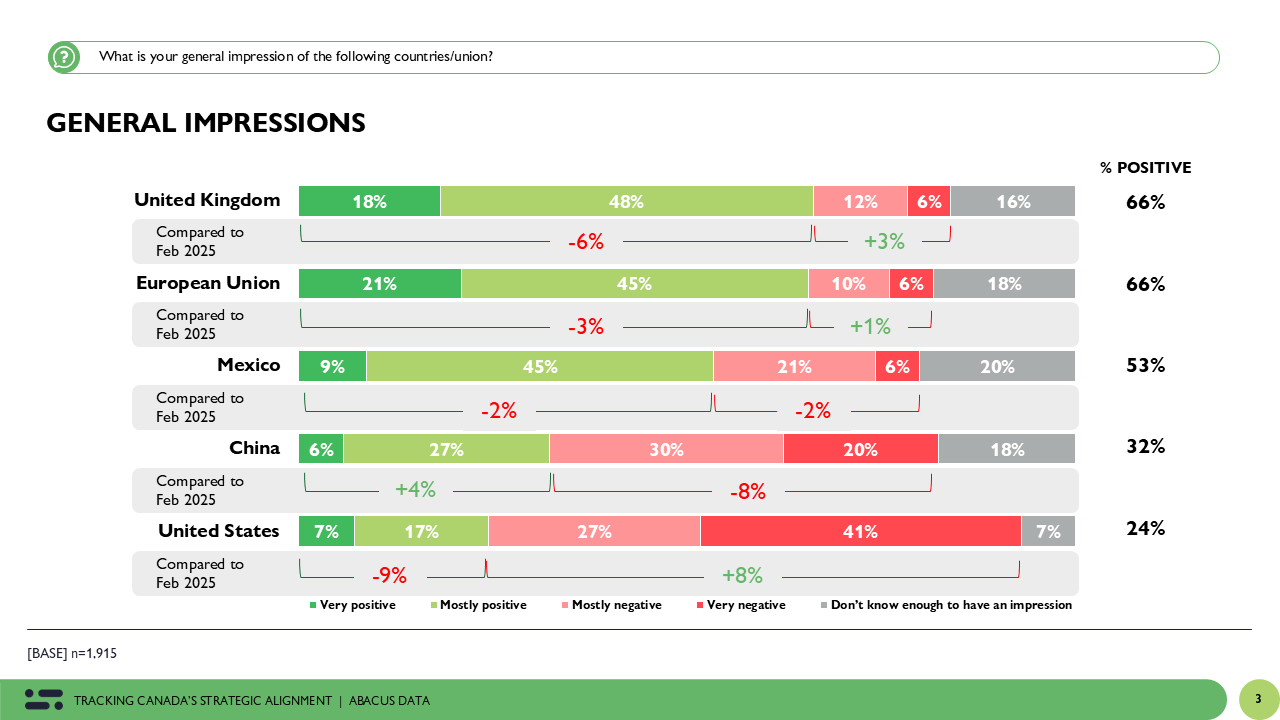 What is your general impression of the following countries/union?

GENERAL IMPRESSIONS

% POSITIVE

United Kingdom 18% 48% 12% 6% 16% 66%

Compared to Feb 2025 -6% +3%

European Union 21% 45% 10% 6% 18% 66%

Compared to Feb 2025 -3% +1%

Mexico 9% 45% 21% 6% 20% 53%

Compared to Feb 2025 -2% -2%

China 6% 27% 30% 20% 18% 32%

Compared to Feb 2025 +4% -8%

United States 7% 17% 27% 41% 7% 24%

Compared to Feb 2025 -9% +8%

Very positive Mostly positive Mostly negative Very negative Don't know enough to have an impression

[BASE] n=1,915

TRACKING CANADA'S STRATEGIC ALIGNMENT | ABACUS DATA

3